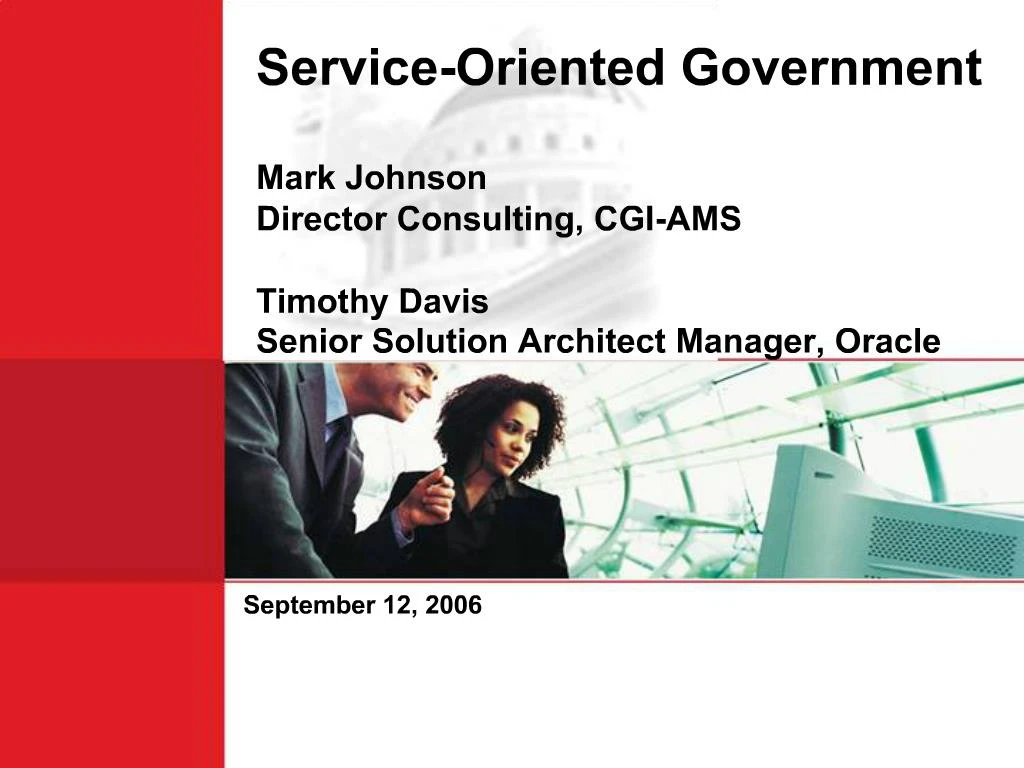 Service-Oriented Government

Mark Johnson
Director Consulting, CGI-AMS

Timothy Davis
Senior Solution Architect Manager, Oracle

September 12, 2006